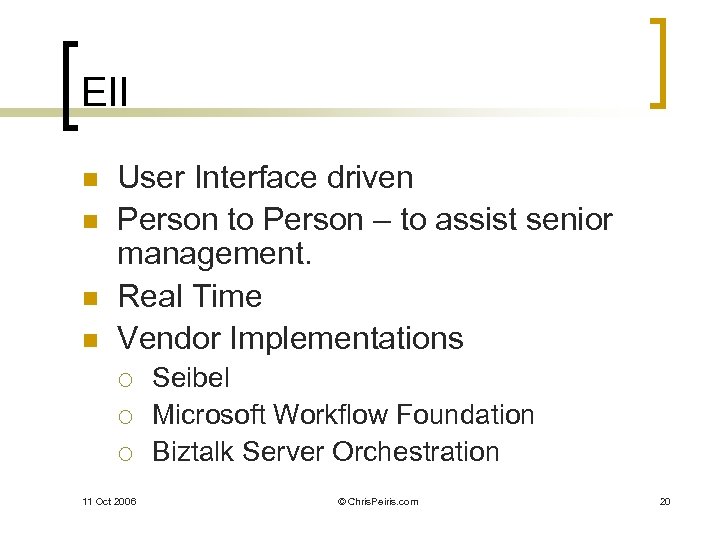 EII

- User Interface driven
- Person to Person – to assist senior management.
- Real Time
- Vendor Implementations
  - Seibel
  - Microsoft Workflow Foundation
  - Biztalk Server Orchestration

11 Oct 2006 © ChrisPeiris.com 20